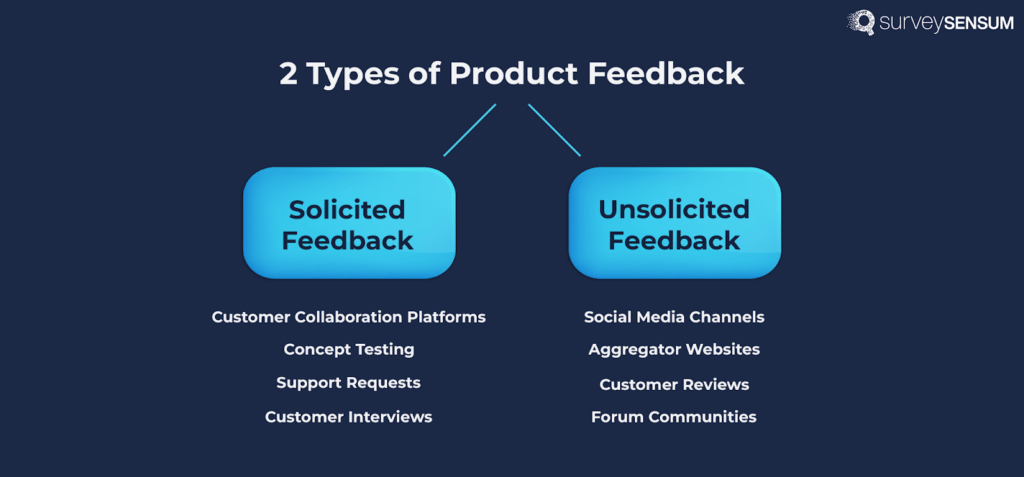 surveySENSUM

2 Types of Product Feedback

Solicited Feedback

Customer Collaboration Platforms
Concept Testing
Support Requests
Customer Interviews

Unsolicited Feedback

Social Media Channels
Aggregator Websites
Customer Reviews
Forum Communities